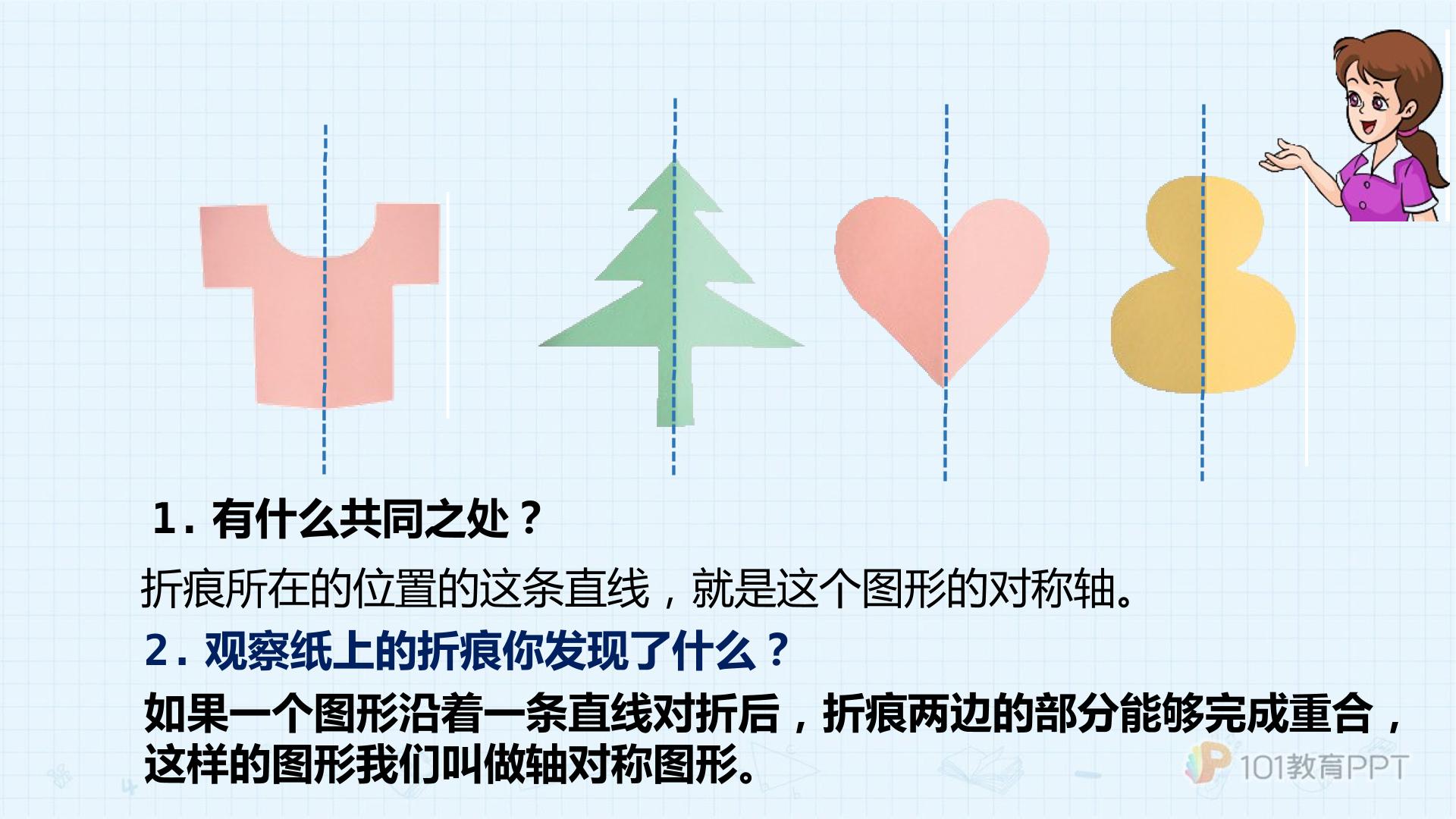 1. 有什么共同之处？

折痕所在的位置的这条直线，就是这个图形的对称轴。

2. 观察纸上的折痕你发现了什么？

如果一个图形沿着一条直线对折后，折痕两边的部分能够完成重合，这样的图形我们叫做轴对称图形。

101教育PPT